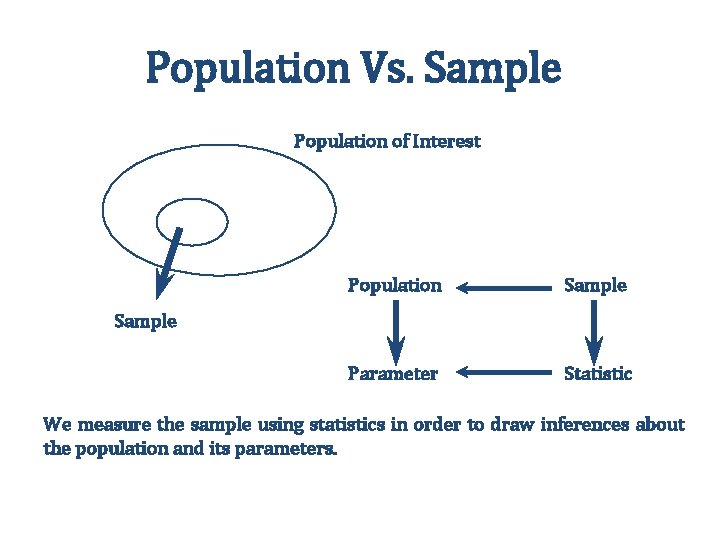 Population Vs. Sample

Population of Interest

Sample

Population

Sample

Parameter

Statistic

We measure the sample using statistics in order to draw inferences about the population and its parameters.